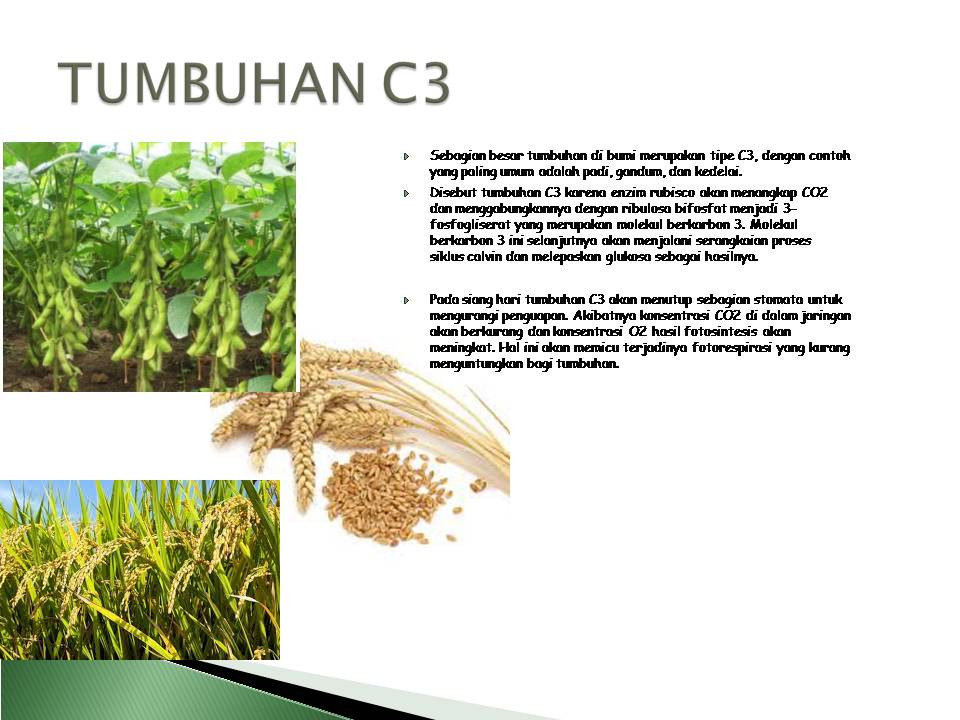 TUMBUHAN C3

Sebagian besar tumbuhan di bumi merupakan tipe C3, dengan contoh yang paling umum adalah padi, gandum, dan kedelai.

Disebut tumbuhan C3 karena enzim rubisco akan menangkap CO2 dan menggabungkannya dengan ribulosa bifosfat menjadi 3-fosfogliserat yang merupakan molekul berkarbon 3. Molekul berkarbon 3 ini selanjutnya akan menjalani serangkaian proses siklus calvin dan melepaskan glukosa sebagai hasilnya.

Pada siang hari tumbuhan C3 akan menutup sebagian stomata untuk mengurangi penguapan. Akibatnya konsentrasi CO2 di dalam jaringan akan berkurang dan konsentrasi O2 hasil fotosintesis akan meningkat. Hal ini akan memicu terjadinya fotorespirasi yang kurang menguntungkan bagi tumbuhan.